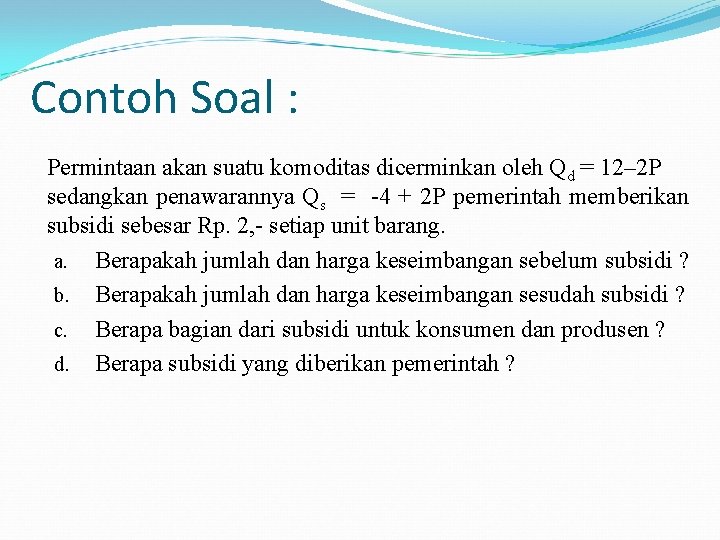 Contoh Soal :

Permintaan akan suatu komoditas dicerminkan oleh $Q_d = 12–2P$ sedangkan penawarannya $Q_s = -4 + 2P$ pemerintah memberikan subsidi sebesar Rp. 2,- setiap unit barang.

a. Berapakah jumlah dan harga keseimbangan sebelum subsidi ?
b. Berapakah jumlah dan harga keseimbangan sesudah subsidi ?
c. Berapa bagian dari subsidi untuk konsumen dan produsen ?
d. Berapa subsidi yang diberikan pemerintah ?